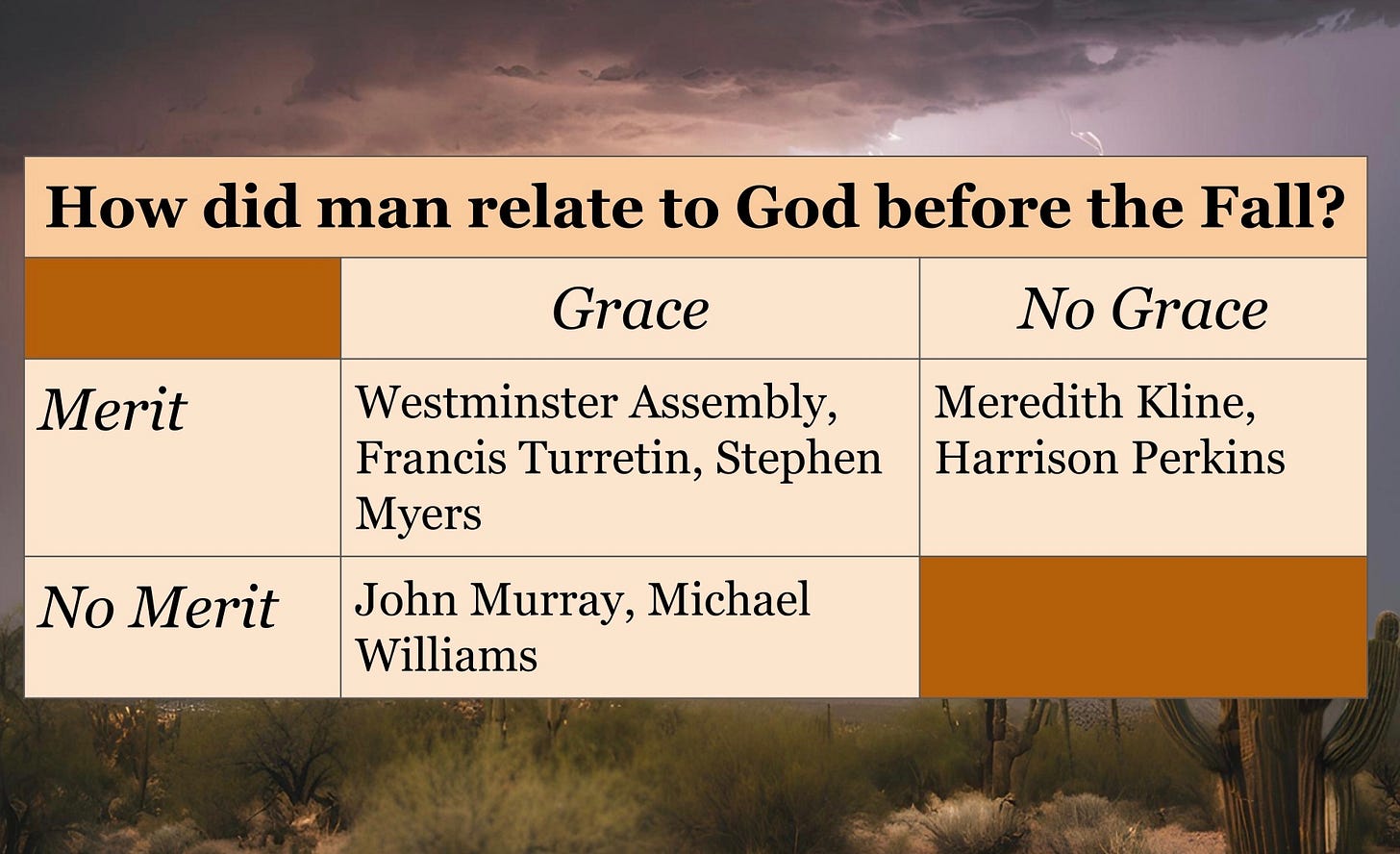 How did man relate to God before the Fall?

| | Grace | No Grace |
|---|---|---|
| Merit | Westminster Assembly, Francis Turretin, Stephen Myers | Meredith Kline, Harrison Perkins |
| No Merit | John Murray, Michael Williams | |